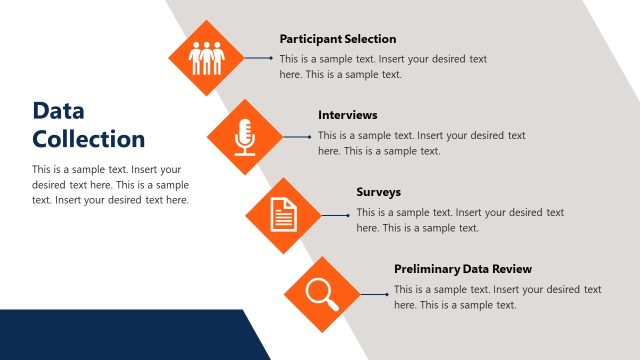 Data Collection

This is a sample text. Insert your desired text here. This is a sample text. Insert your desired text here.

Participant Selection

This is a sample text. Insert your desired text here. This is a sample text.

Interviews

This is a sample text. Insert your desired text here. This is a sample text.

Surveys

This is a sample text. Insert your desired text here. This is a sample text.

Preliminary Data Review

This is a sample text. Insert your desired text here. This is a sample text.